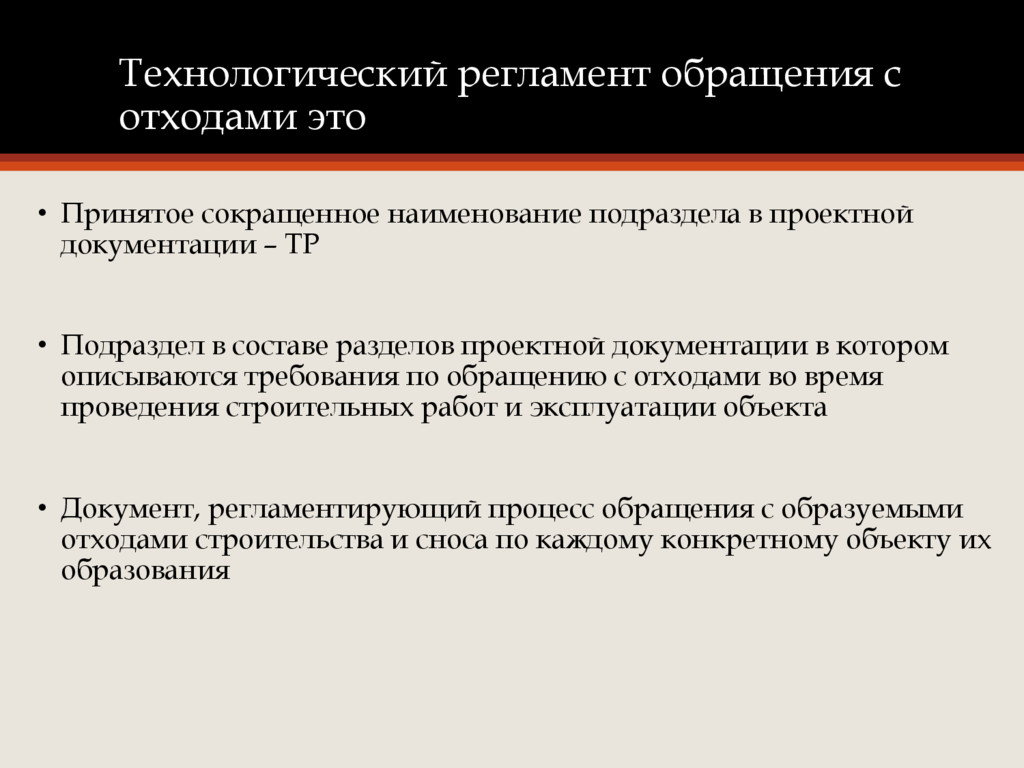 Технологический регламент обращения с отходами это

• Принятое сокращенное наименование подраздела в проектной документации – ТР

• Подраздел в составе разделов проектной документации в котором описываются требования по обращению с отходами во время проведения строительных работ и эксплуатации объекта

• Документ, регламентирующий процесс обращения с образуемыми отходами строительства и сноса по каждому конкретному объекту их образования